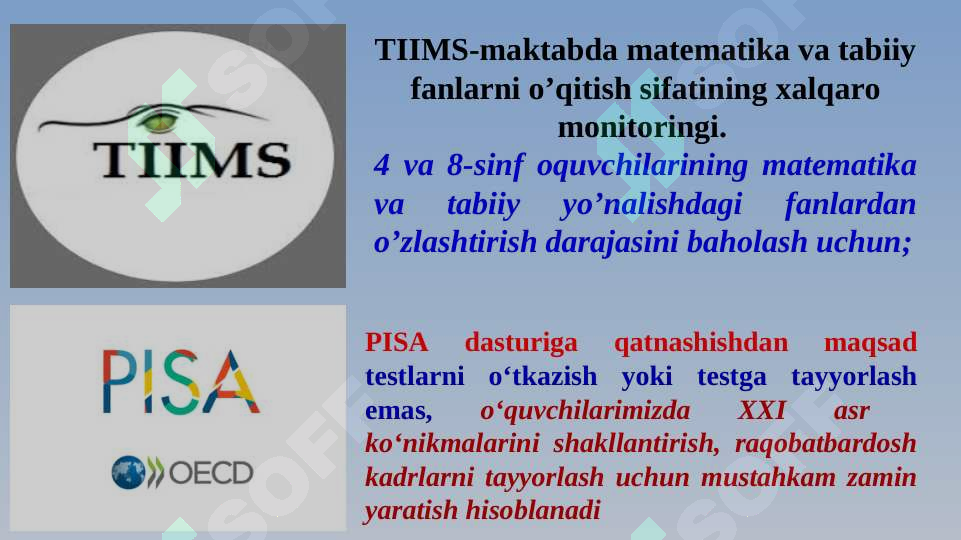 TIIMS

TIIMS-maktabda matematika va tabiiy fanlarni o’qitish sifatining xalqaro monitoringi.

4 va 8-sinf oquvchilarining matematika va tabiiy yo’nalishdagi fanlardan o’zlashtirish darajasini baholash uchun;

PISA

OECD

PISA dasturiga qatnashishdan maqsad testlarni o‘tkazish yoki testga tayyorlash emas, o‘quvchilarimizda XXI asr ko‘nikmalarini shakllantirish, raqobatbardosh kadrlarni tayyorlash uchun mustahkam zamin yaratish hisoblanadi